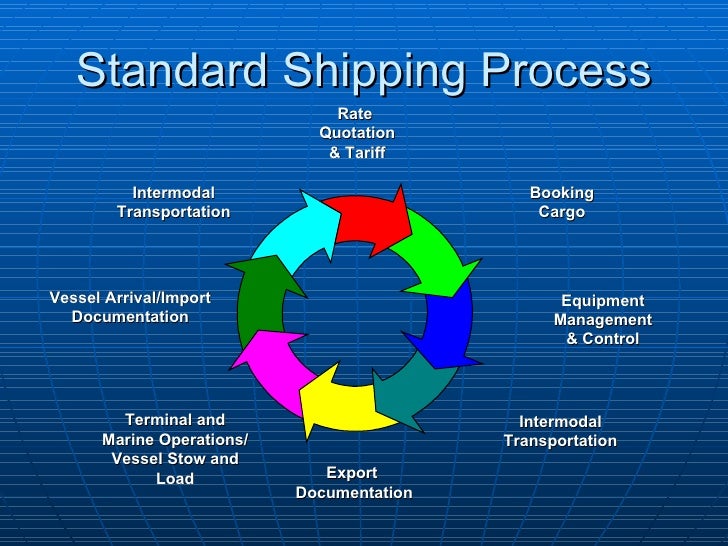 Standard Shipping Process

Rate Quotation & Tariff

Booking Cargo

Equipment Management & Control

Intermodal Transportation

Export Documentation

Terminal and Marine Operations/ Vessel Stow and Load

Vessel Arrival/Import Documentation

Intermodal Transportation